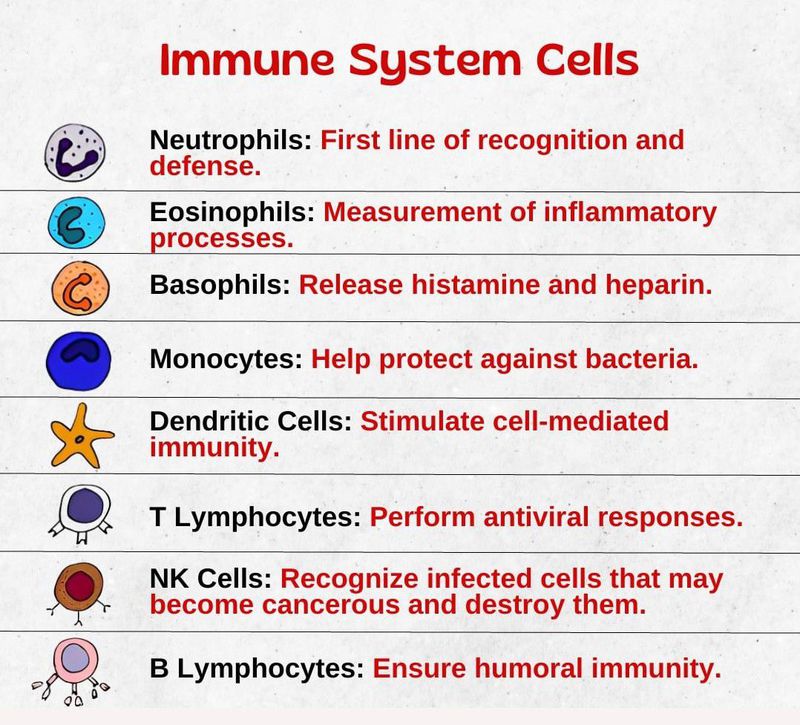 Immune System Cells

Neutrophils: First line of recognition and defense.

Eosinophils: Measurement of inflammatory processes.

Basophils: Release histamine and heparin.

Monocytes: Help protect against bacteria.

Dendritic Cells: Stimulate cell-mediated immunity.

T Lymphocytes: Perform antiviral responses.

NK Cells: Recognize infected cells that may become cancerous and destroy them.

B Lymphocytes: Ensure humoral immunity.